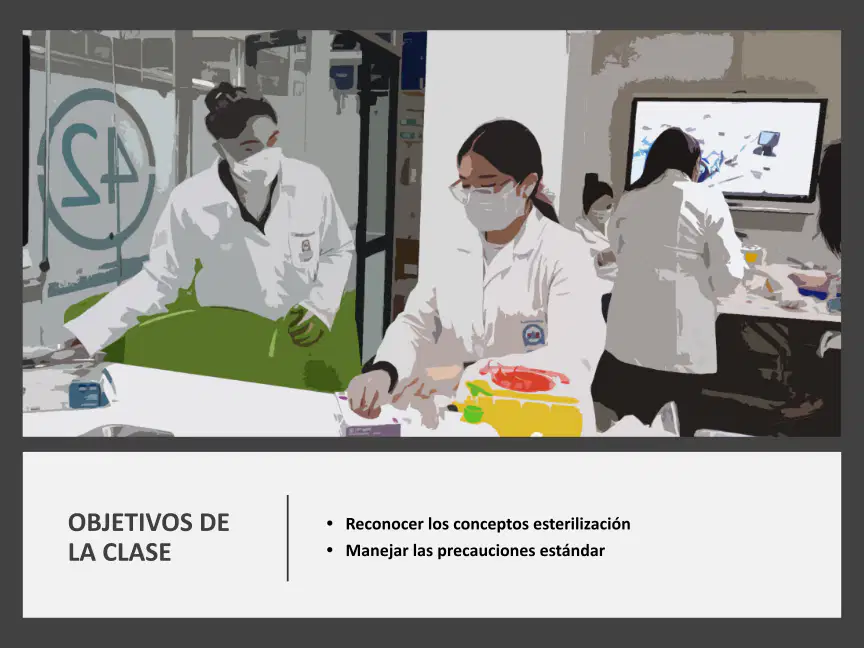 42

OBJETIVOS DE LA CLASE

• Reconocer los conceptos esterilización
• Manejar las precauciones estándar